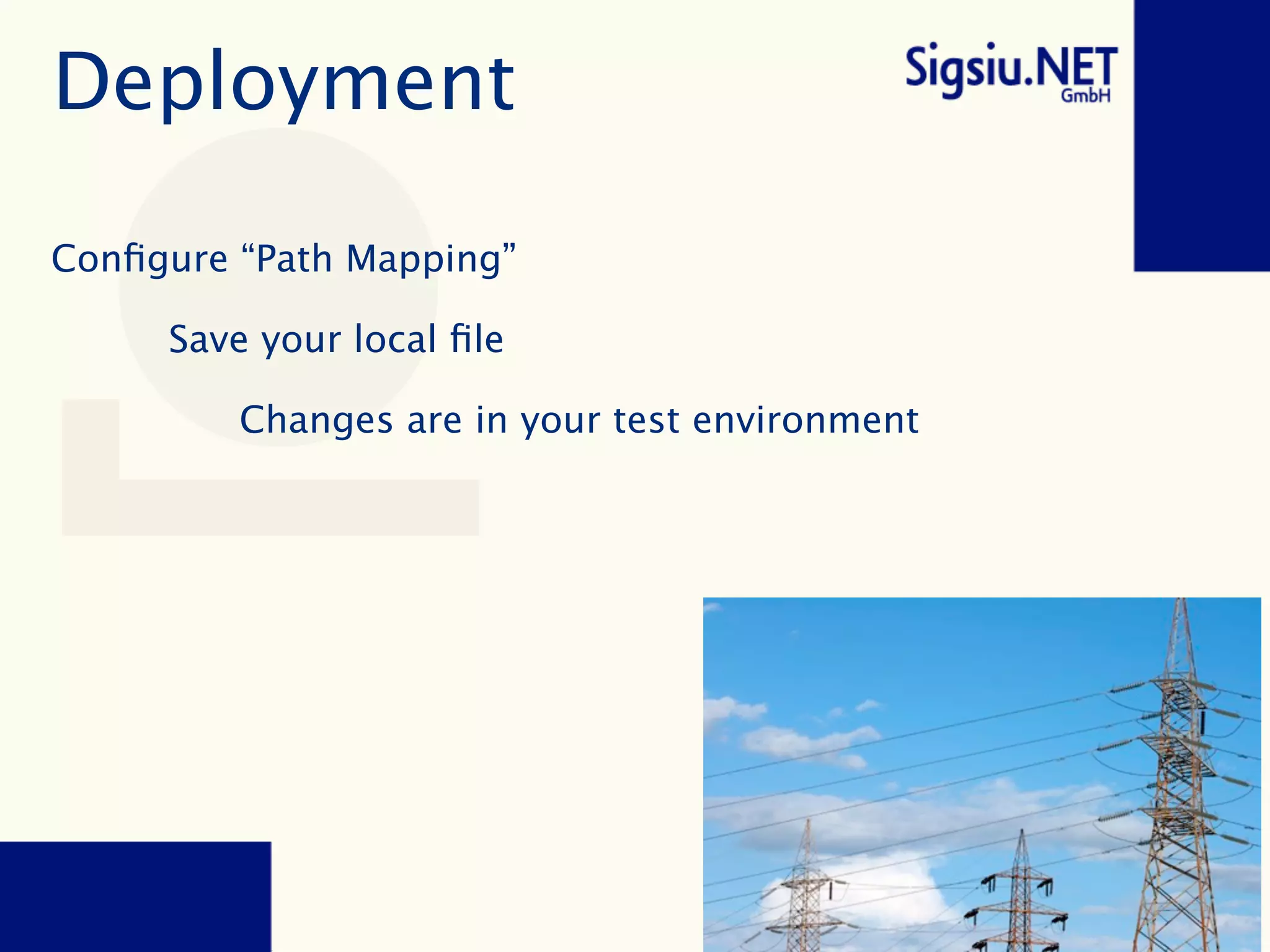 Deployment

Sigsiu.NET GmbH

Configure “Path Mapping”

Save your local file

Changes are in your test environment